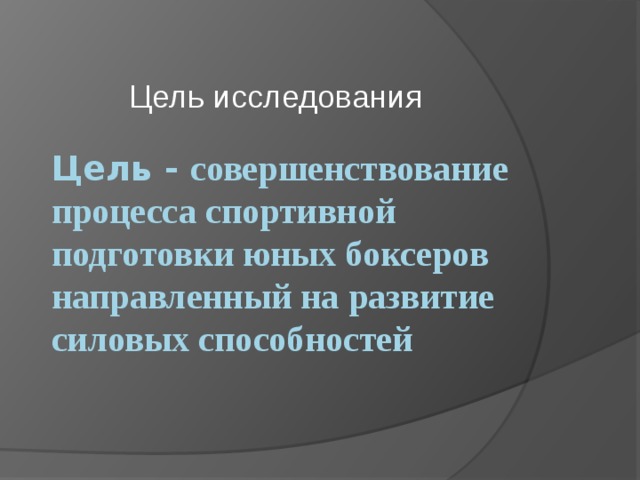 Цель исследования

Цель - совершенствование процесса спортивной подготовки юных боксеров направленный на развитие силовых способностей